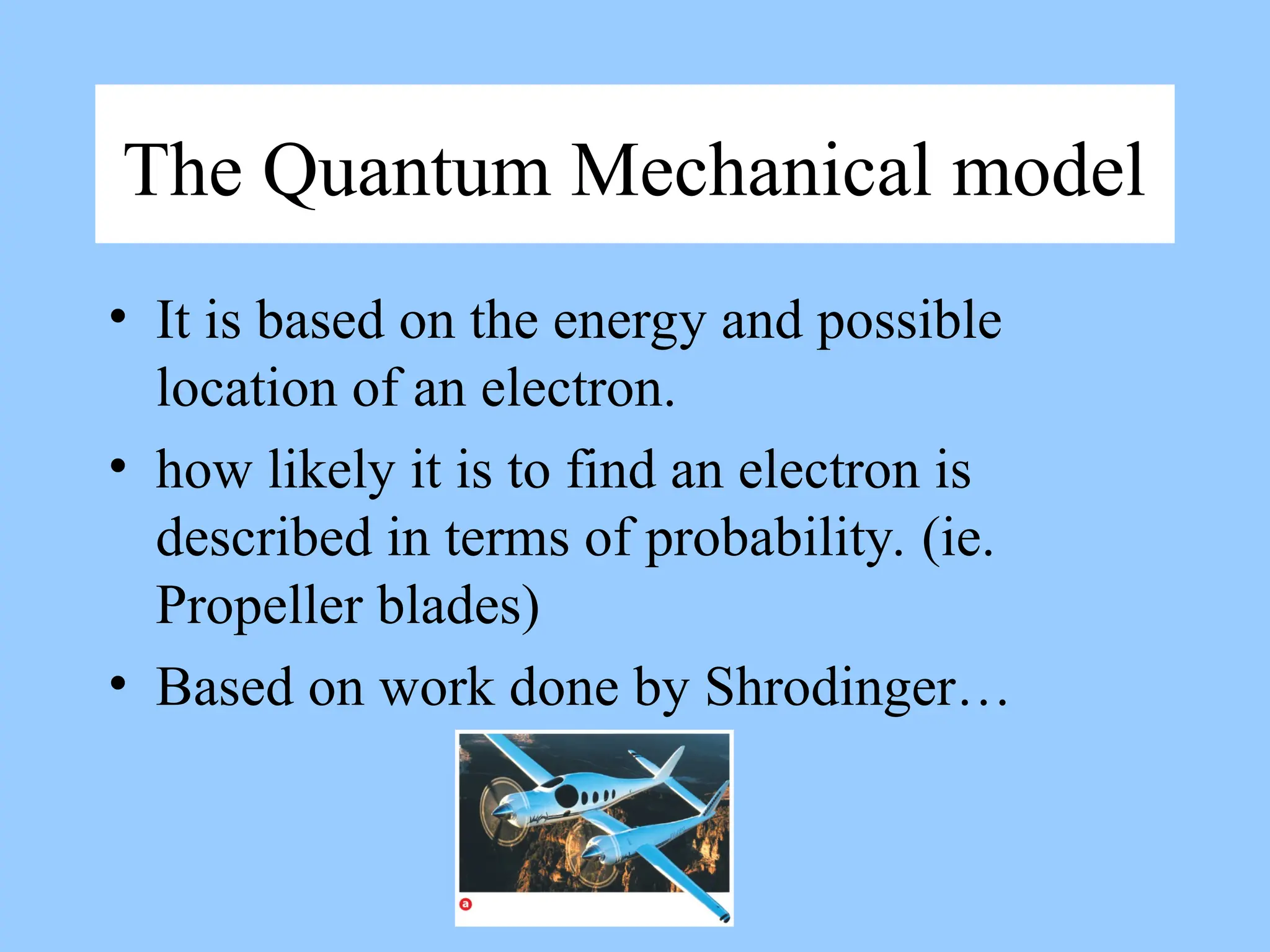 The Quantum Mechanical model

• It is based on the energy and possible location of an electron.

• how likely it is to find an electron is described in terms of probability. (ie. Propeller blades)

• Based on work done by Shrodinger…

a